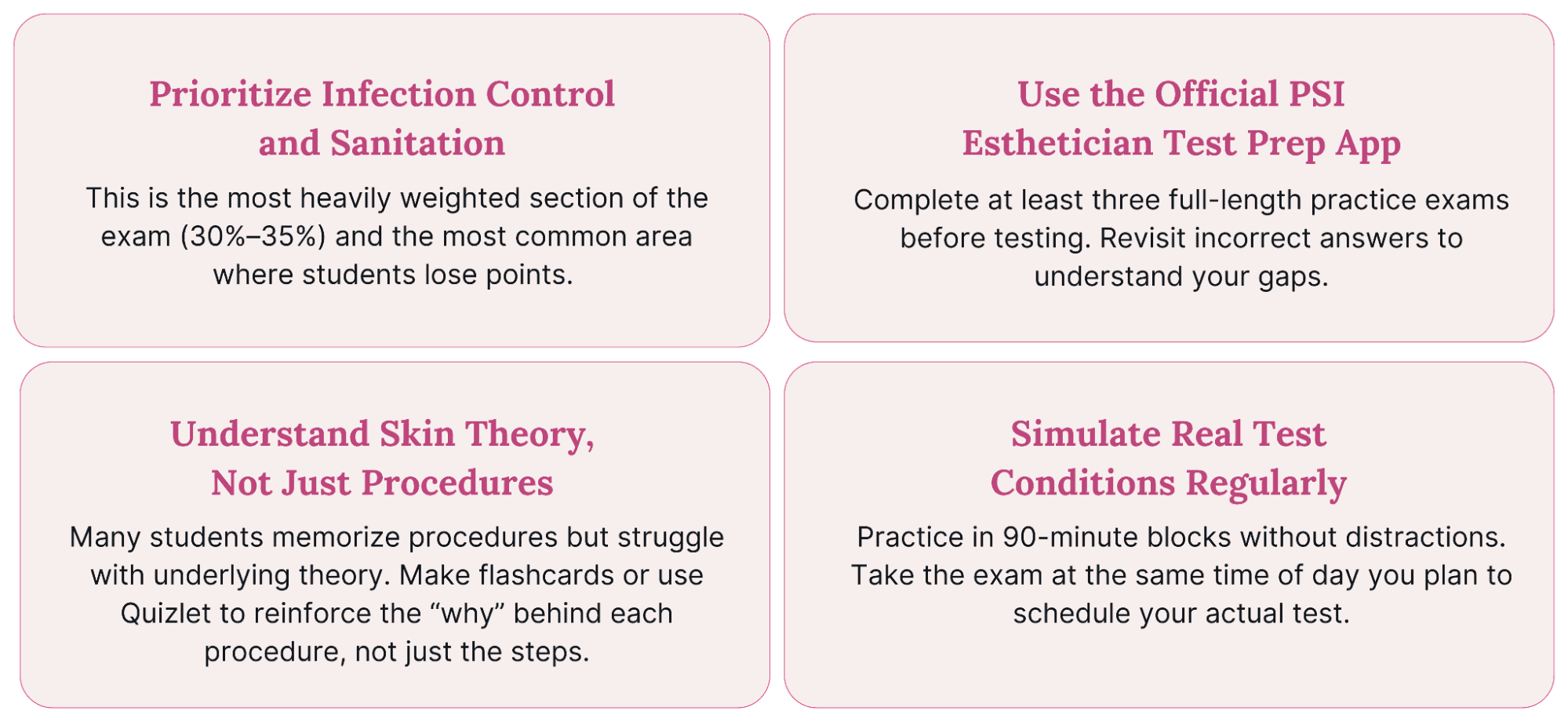 Prioritize Infection Control and Sanitation

This is the most heavily weighted section of the exam (30%–35%) and the most common area where students lose points.

Use the Official PSI Esthetician Test Prep App

Complete at least three full-length practice exams before testing. Revisit incorrect answers to understand your gaps.

Understand Skin Theory, Not Just Procedures

Many students memorize procedures but struggle with underlying theory. Make flashcards or use Quizlet to reinforce the “why” behind each procedure, not just the steps.

Simulate Real Test Conditions Regularly

Practice in 90-minute blocks without distractions. Take the exam at the same time of day you plan to schedule your actual test.